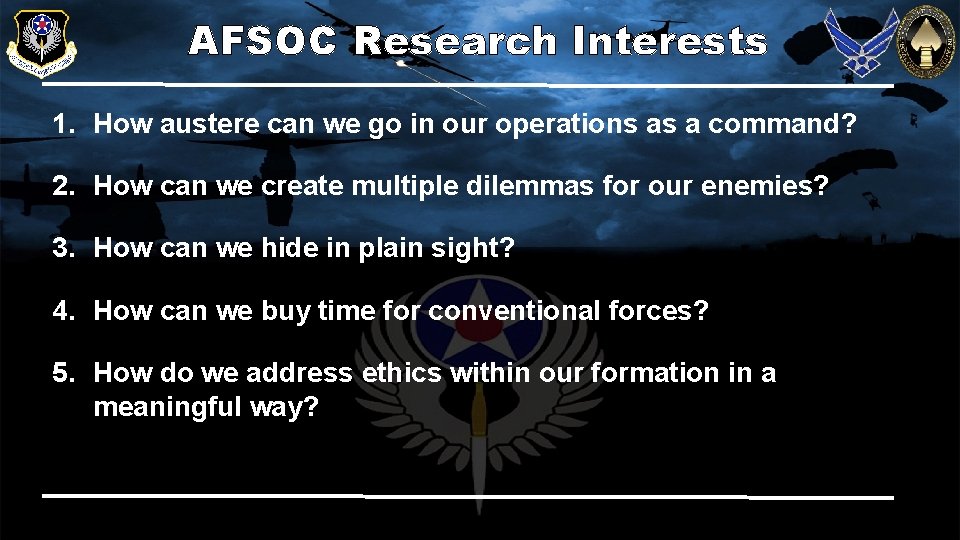 AFSOC Research Interests

1. How austere can we go in our operations as a command?

2. How can we create multiple dilemmas for our enemies?

3. How can we hide in plain sight?

4. How can we buy time for conventional forces?

5. How do we address ethics within our formation in a meaningful way?